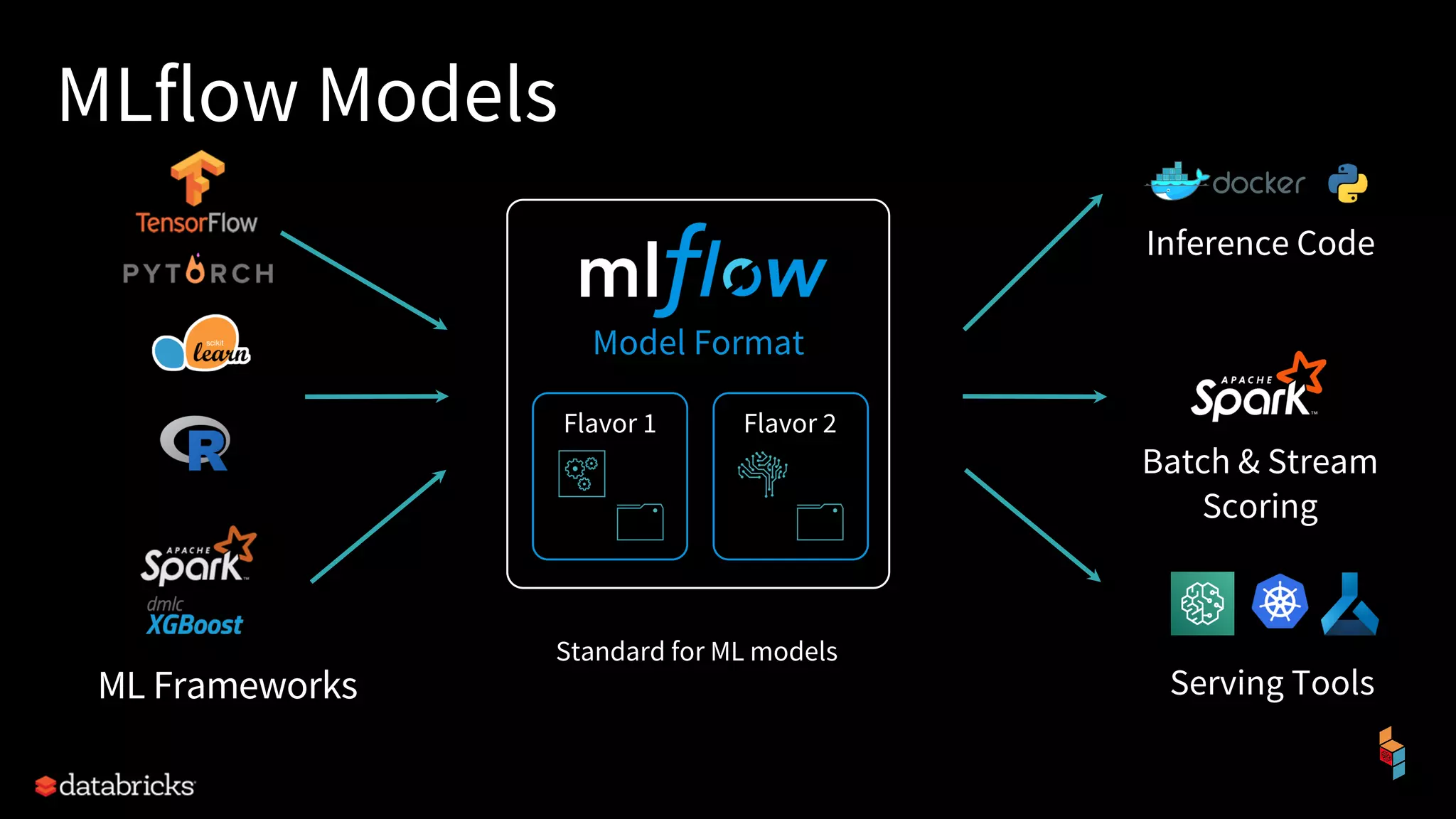 MLflow Models

TensorFlow
PYTORCH
scikit learn
R
APACHE Spark
dmlc XGBoost

ML Frameworks

mlflow
Model Format

Flavor 1

Flavor 2

Standard for ML models

docker

Inference Code

APACHE Spark

Batch & Stream Scoring

Serving Tools

databricks